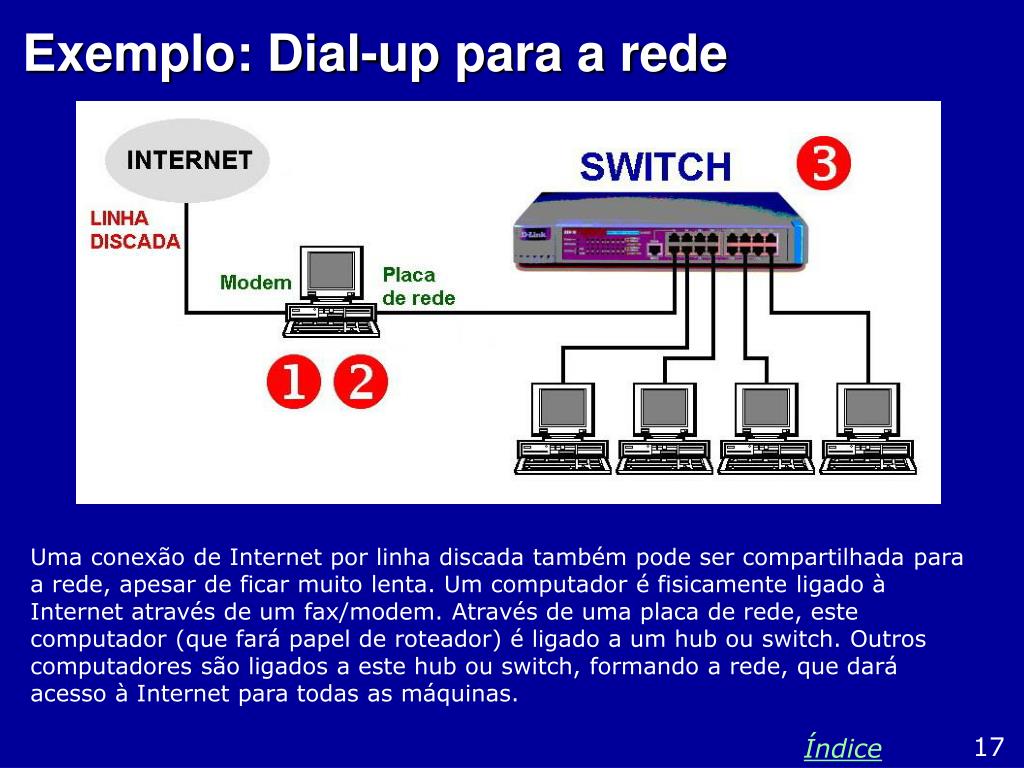 Exemplo: Dial-up para a rede

INTERNET

LINHA DISCADA

Modem

Placa de rede

SWITCH

3

D-Link

1 2

Uma conexão de Internet por linha discada também pode ser compartilhada para a rede, apesar de ficar muito lenta. Um computador é fisicamente ligado à Internet através de um fax/modem. Através de uma placa de rede, este computador (que fará papel de roteador) é ligado a um hub ou switch. Outros computadores são ligados a este hub ou switch, formando a rede, que dará acesso à Internet para todas as máquinas.

Índice

17